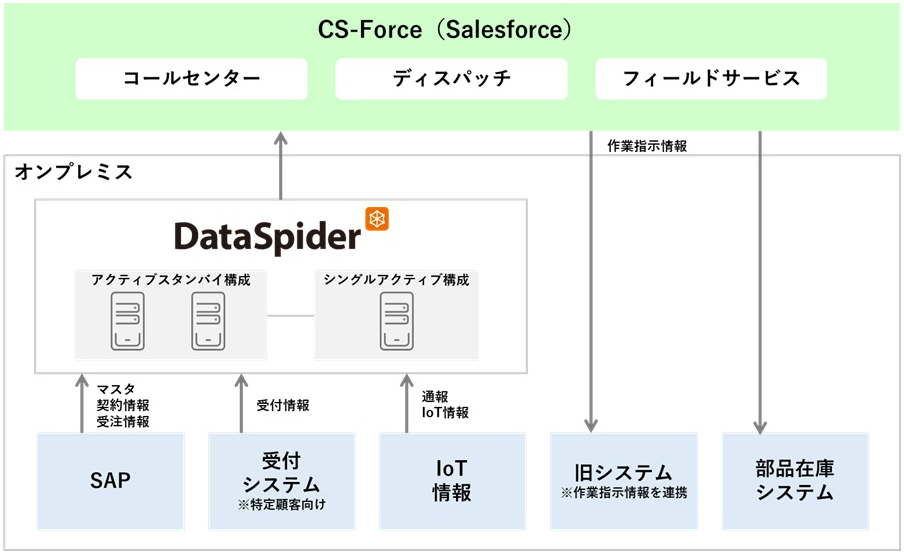 CS-Force（Salesforce）

コールセンター

ディスパッチ

フィールドサービス

作業指示情報

オンプレミス

DataSpider

アクティブスタンバイ構成

シングルアクティブ構成

マスタ
契約情報
受注情報

受付情報

通報
IoT情報

SAP

受付
システム
※特定顧客向け

IoT
情報

旧システム
※作業指示情報を連携

部品在庫
システム